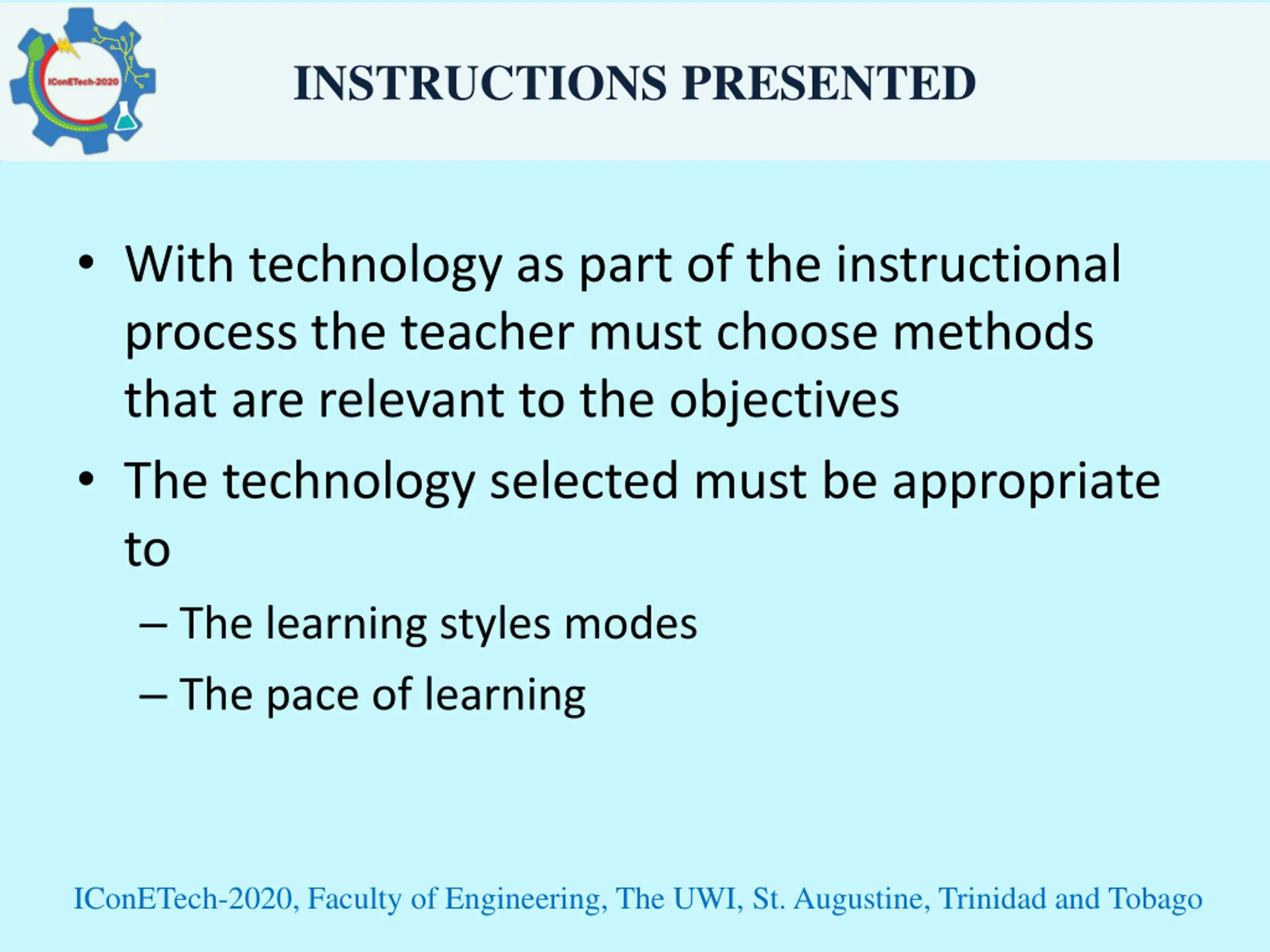 IConETech-2020

INSTRUCTIONS PRESENTED

• With technology as part of the instructional process the teacher must choose methods that are relevant to the objectives

• The technology selected must be appropriate to

– The learning styles modes

– The pace of learning

IConETech-2020, Faculty of Engineering, The UWI, St. Augustine, Trinidad and Tobago